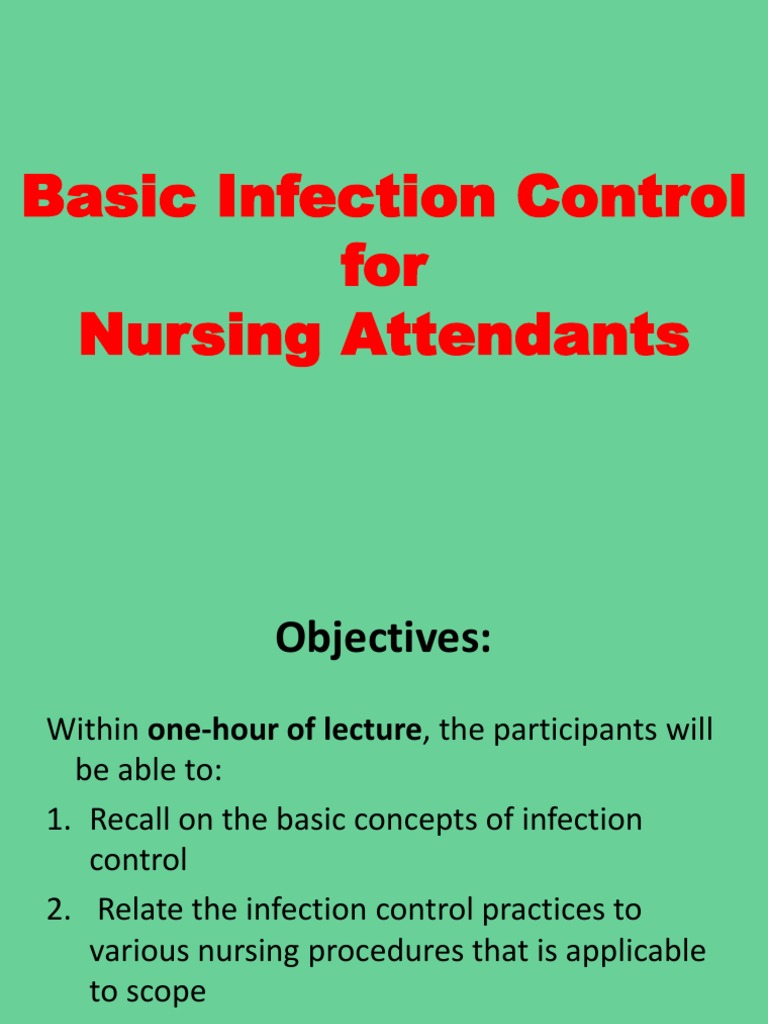 Basic Infection Control for Nursing Attendants

Objectives:

Within one-hour of lecture, the participants will be able to:

1. Recall on the basic concepts of infection control
2. Relate the infection control practices to various nursing procedures that is applicable to scope